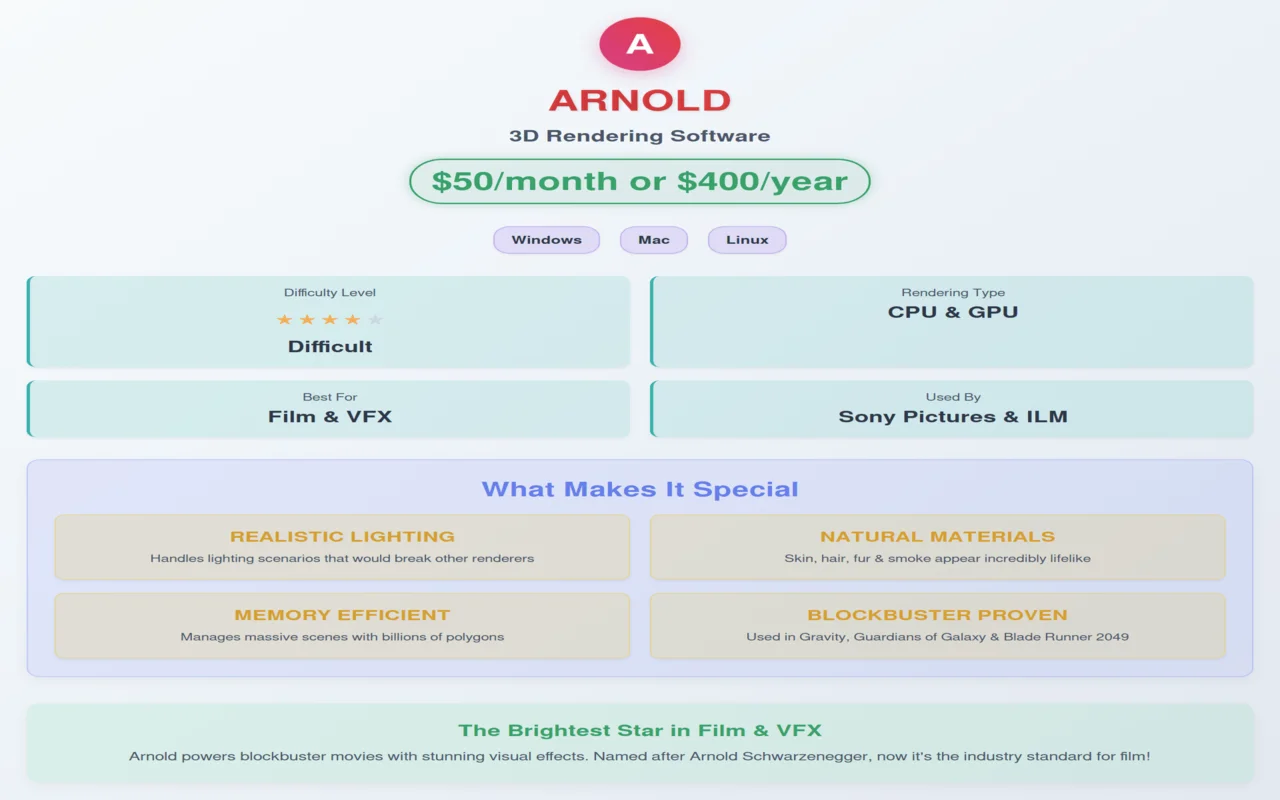 A

ARNOLD

3D Rendering Software

$50/month or $400/year

Windows

Mac

Linux

Difficulty Level
★★★★★
Difficult

Rendering Type
CPU & GPU

Best For
Film & VFX

Used By
Sony Pictures & ILM

What Makes It Special

REALISTIC LIGHTING
Handles lighting scenarios that would break other renderers

NATURAL MATERIALS
Skin, hair, fur & smoke appear incredibly lifelike

MEMORY EFFICIENT
Manages massive scenes with billions of polygons

BLOCKBUSTER PROVEN
Used in Gravity, Guardians of Galaxy & Blade Runner 2049

The Brightest Star in Film & VFX
Arnold powers blockbuster movies with stunning visual effects. Named after Arnold Schwarzenegger, now it's the industry standard for film!